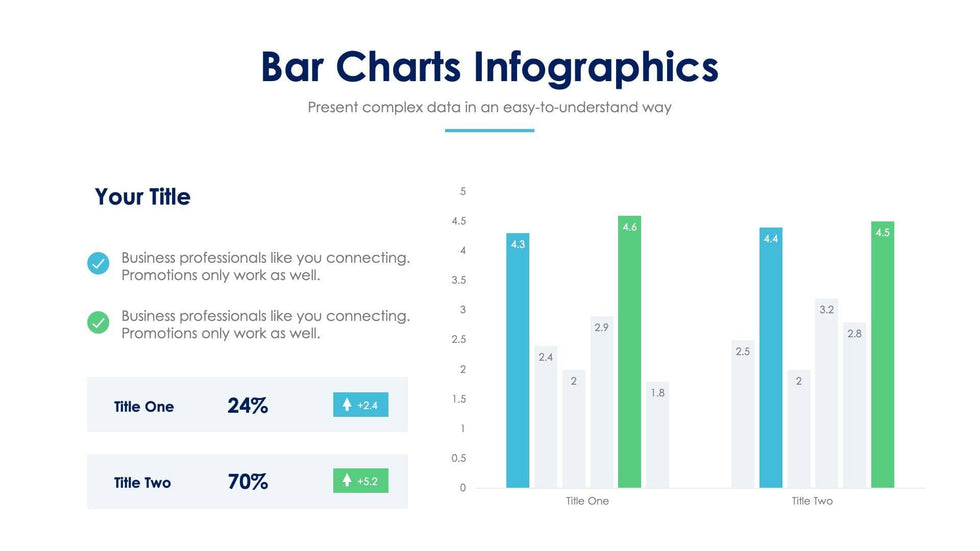 Bar Charts Infographics
Present complex data in an easy-to-understand way

Your Title

Business professionals like you connecting. Promotions only work as well.

Business professionals like you connecting. Promotions only work as well.

Title One 24% +2.4

Title Two 70% +5.2

5
4.5
4
3.5
3
2.5
2
1.5
1
0.5
0

4.3
2.4
2
2.9
4.6
1.8

2.5
4.4
2
3.2
2.8
4.5

Title One
Title Two